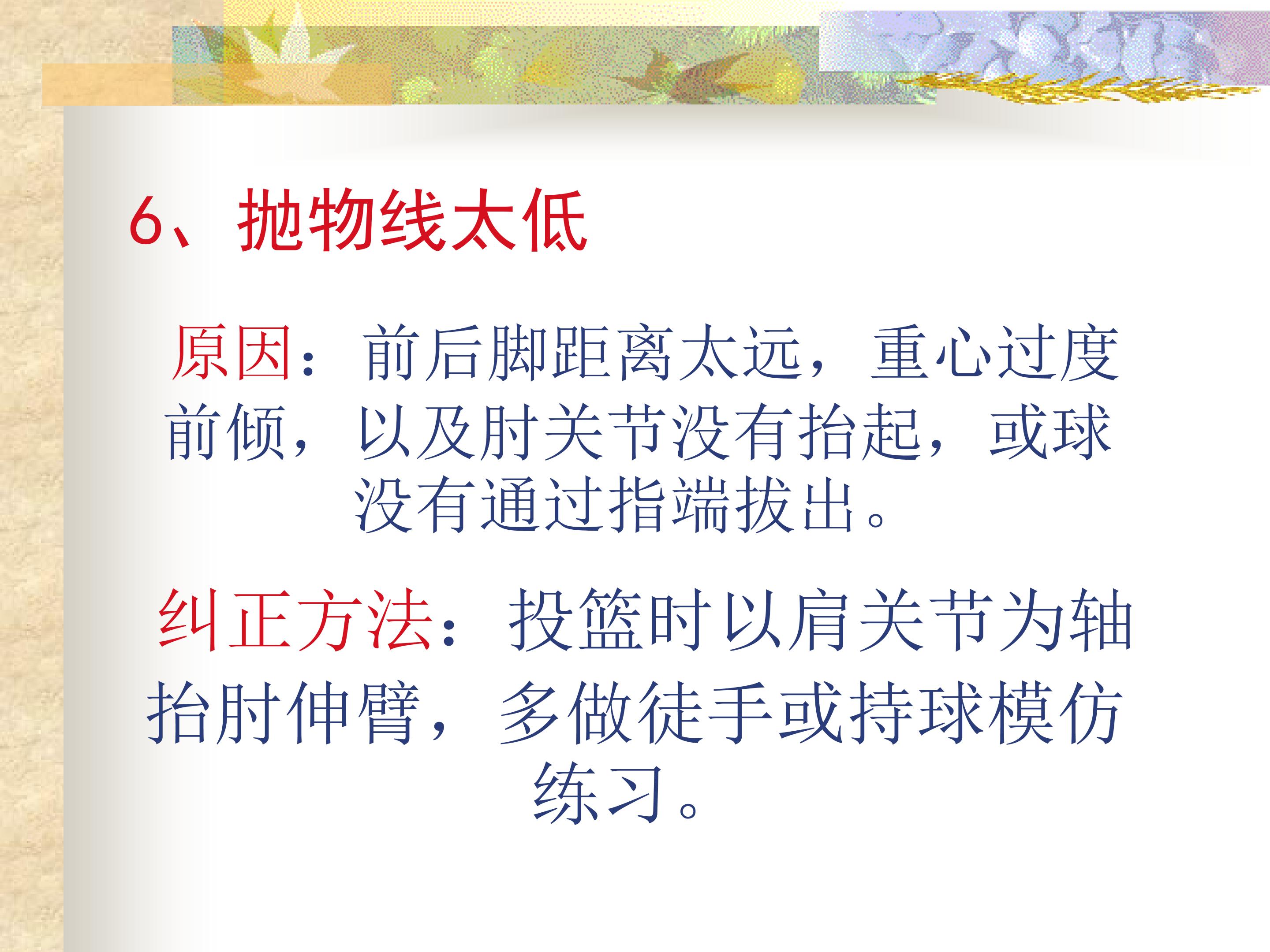 6、抛物线太低

原因：前后脚距离太远，重心过度前倾，以及肘关节没有抬起，或球没有通过指端拔出。

纠正方法：投篮时以肩关节为轴抬肘伸臂，多做徒手或持球模仿练习。